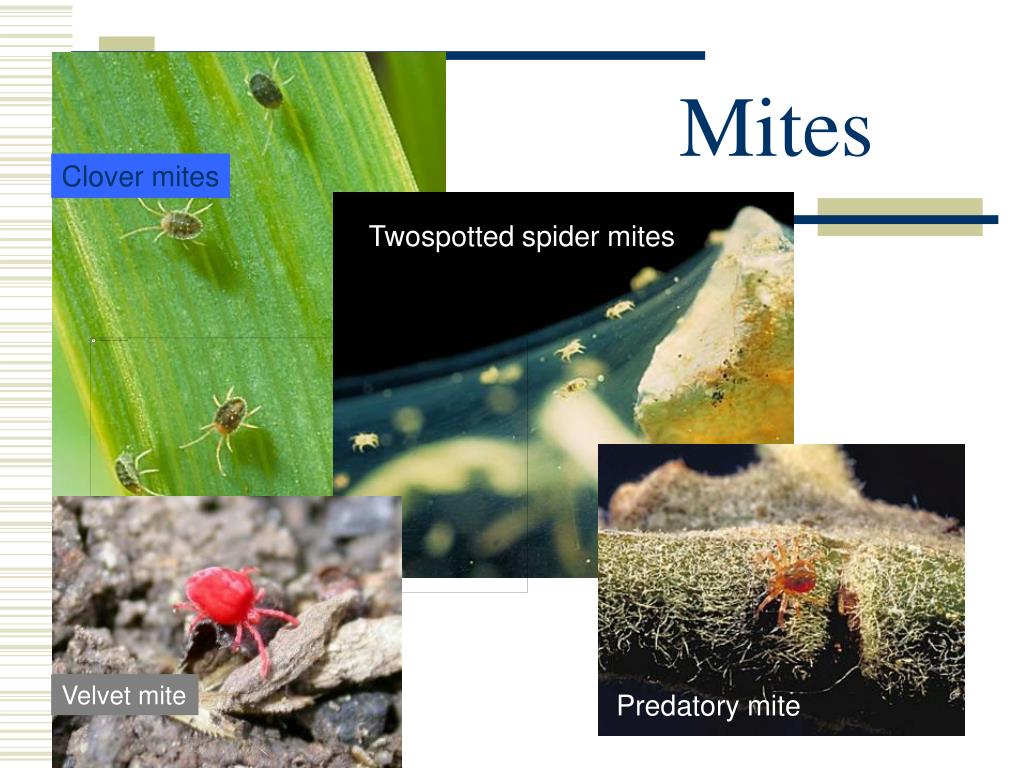 Mites

Clover mites

Twospotted spider mites

Velvet mite

Predatory mite